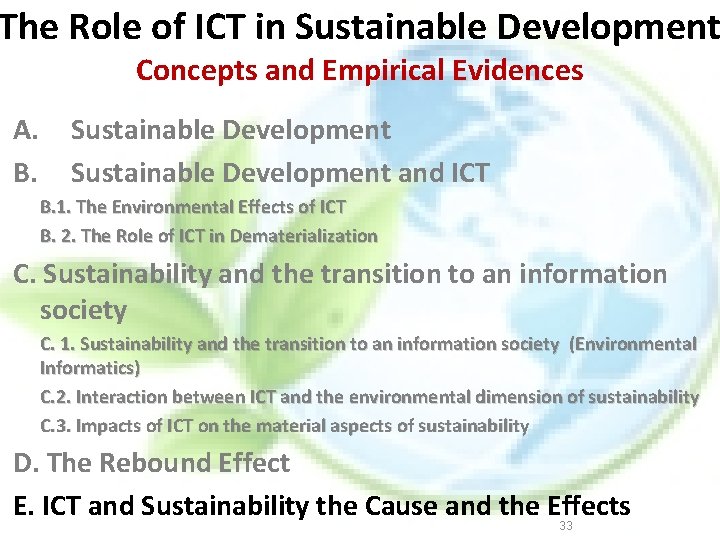 The Role of ICT in Sustainable Development
Concepts and Empirical Evidences

A. Sustainable Development

B. Sustainable Development and ICT

B.1. The Environmental Effects of ICT

B. 2. The Role of ICT in Dematerialization

C. Sustainability and the transition to an information society

C. 1. Sustainability and the transition to an information society (Environmental Informatics)

C.2. Interaction between ICT and the environmental dimension of sustainability

C.3. Impacts of ICT on the material aspects of sustainability

D. The Rebound Effect

E. ICT and Sustainability the Cause and the Effects

33